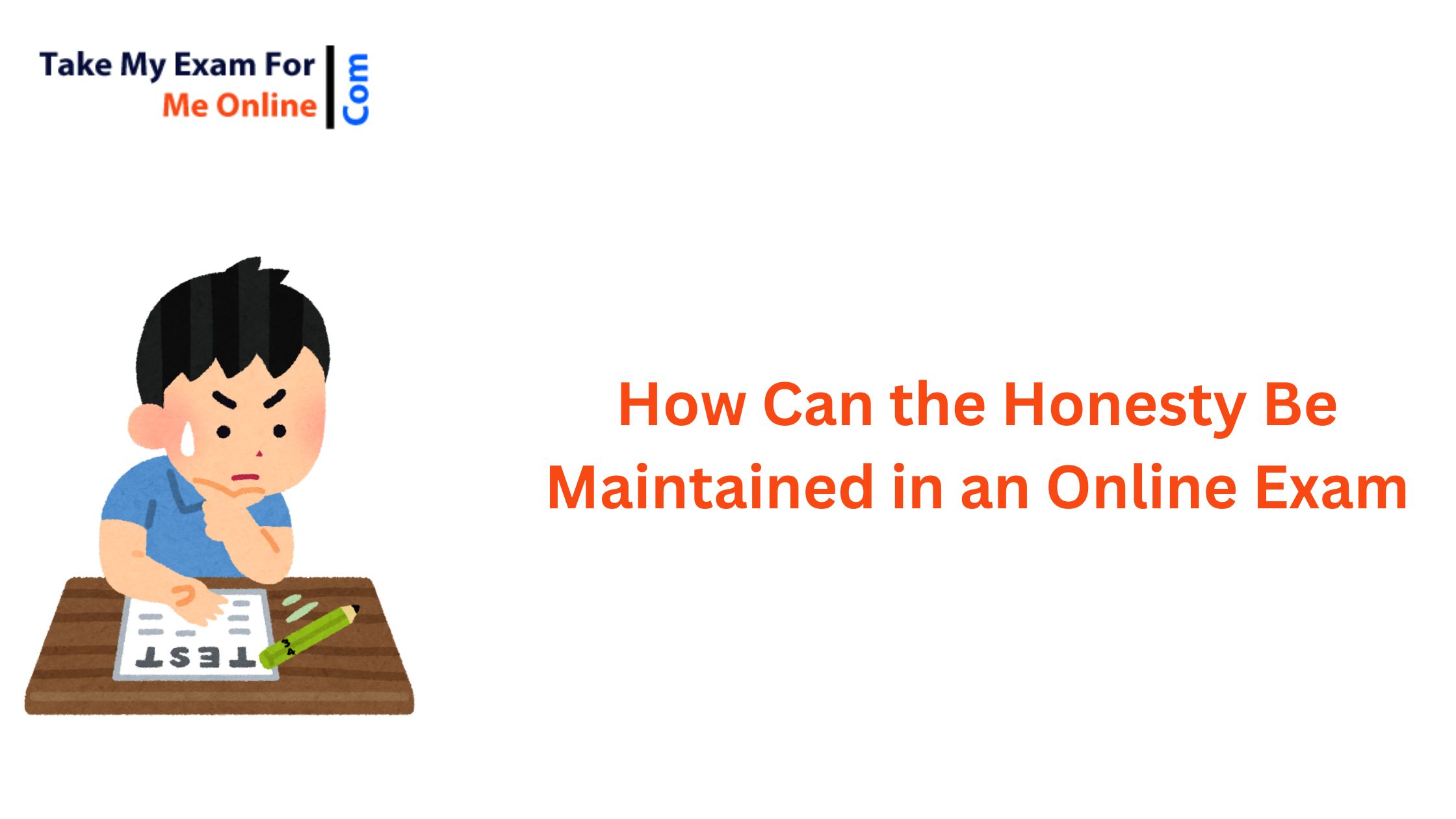 Take My Exam For
Me Online
Com

TEST

How Can the Honesty Be Maintained in an Online Exam